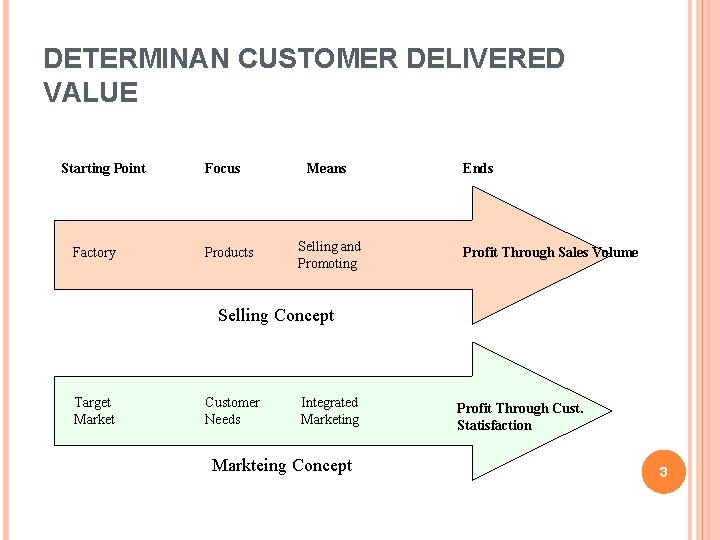 DETERMINAN CUSTOMER DELIVERED VALUE

Starting Point Focus Means Ends

Factory Products Selling and Promoting Profit Through Sales Volume

Selling Concept

Target Market Customer Needs Integrated Marketing Profit Through Cust. Statisfaction

Markteing Concept

3